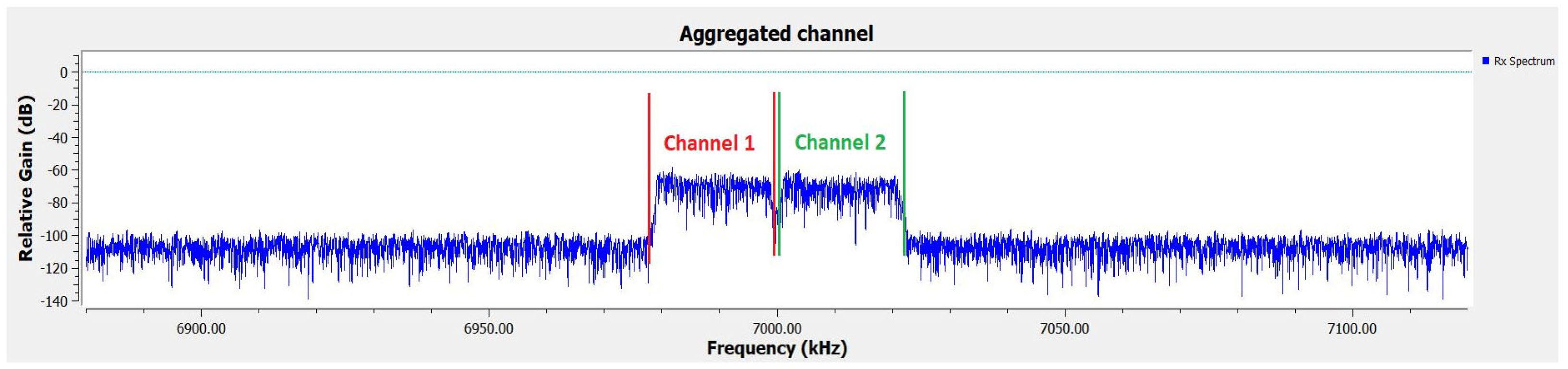 Aggregated channel

Rx Spectrum

Relative Gain (dB)

0
-20
-40
-60
-80
-100
-120
-140

Channel 1
Channel 2

6900.00
6950.00
7000.00
7050.00
7100.00

Frequency (kHz)